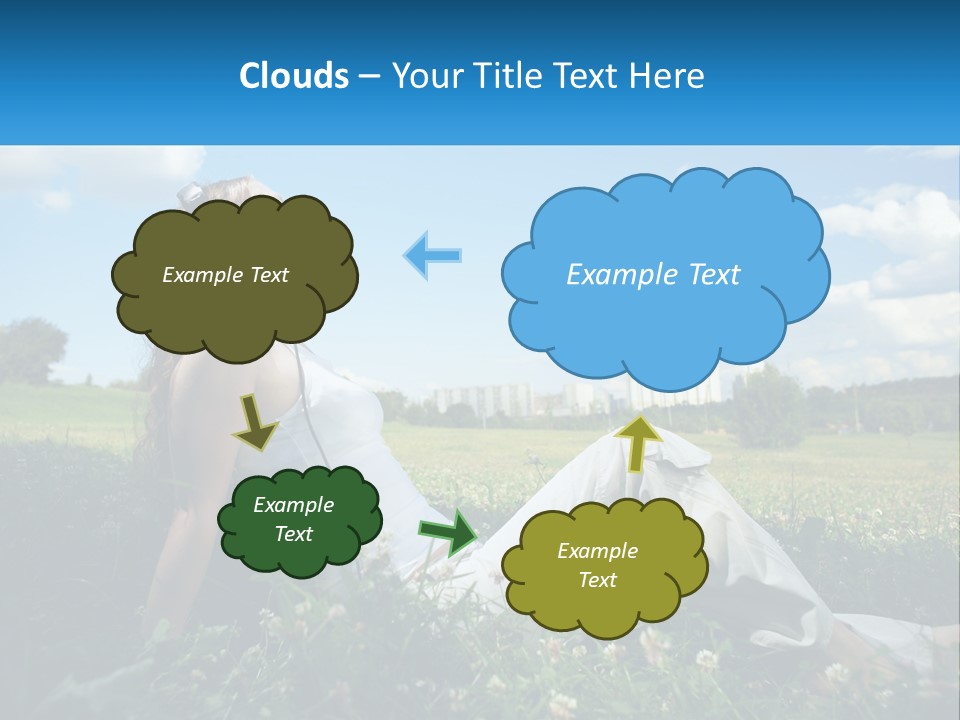 Clouds – Your Title Text Here

Example Text

Example Text

Example Text

Example Text